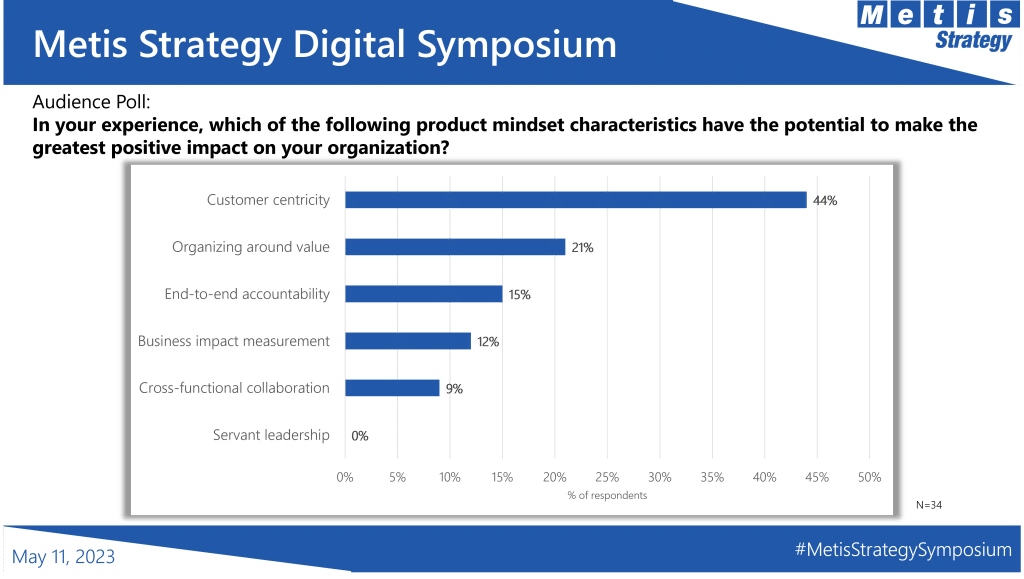 Metis Strategy Digital Symposium

Metis Strategy

Audience Poll:
**In your experience, which of the following product mindset characteristics have the potential to make the greatest positive impact on your organization?**

Customer centricity 44%
Organizing around value 21%
End-to-end accountability 15%
Business impact measurement 12%
Cross-functional collaboration 9%
Servant leadership 0%

0% 5% 10% 15% 20% 25% 30% 35% 40% 45% 50%
% of respondents

N=34

May 11, 2023

#MetisStrategySymposium